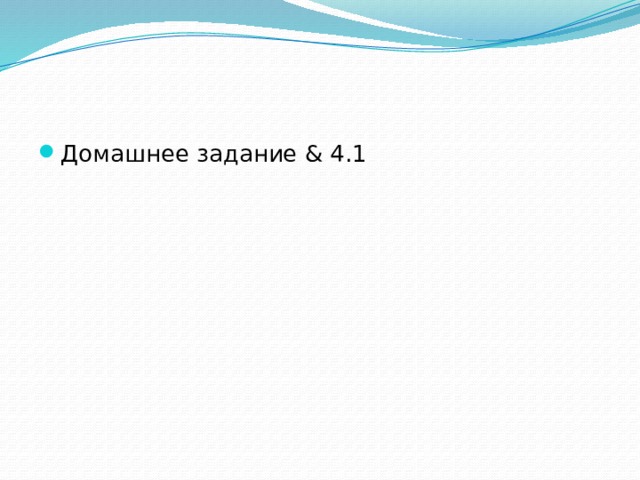 Домашнее задание & 4.1